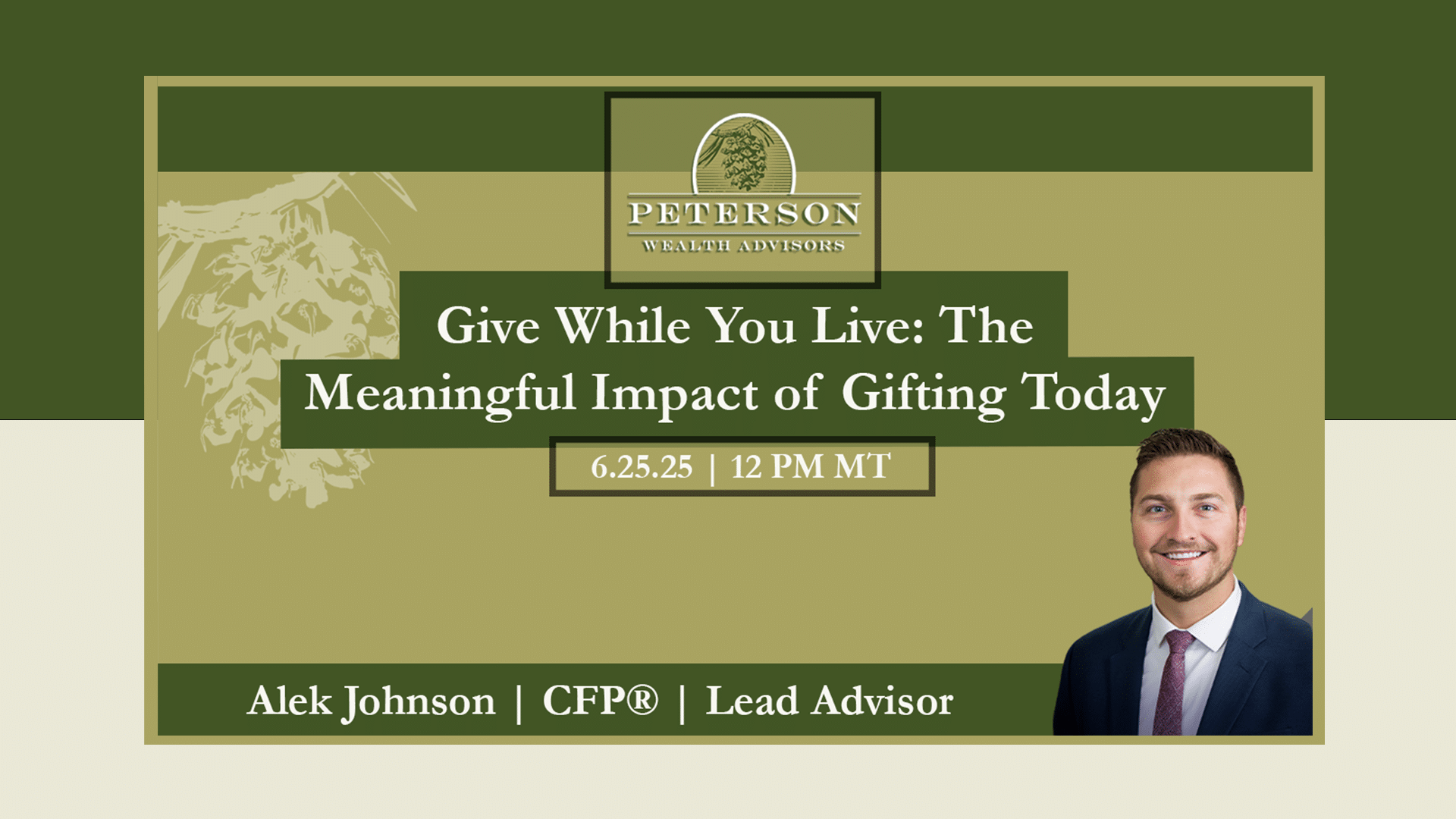 PETERSON
WEALTH ADVISORS

Give While You Live: The Meaningful Impact of Gifting Today

6.25.25 | 12 PM MT

Alek Johnson | CFP® | Lead Advisor